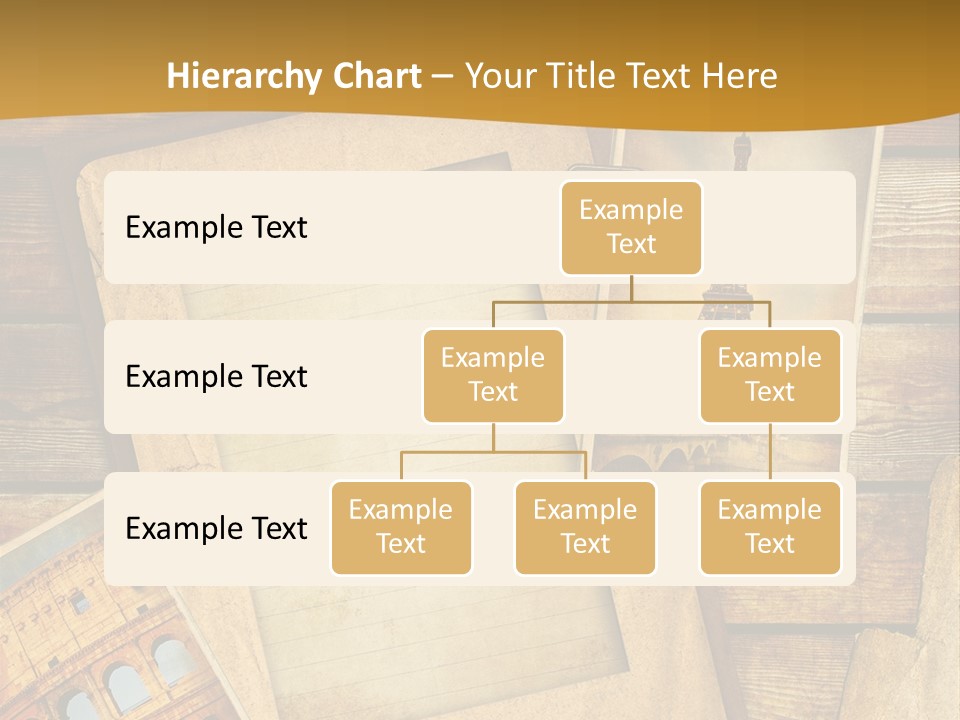 Hierarchy Chart – Your Title Text Here

Example Text

Example Text

Example Text

Example Text

Example Text

Example Text

Example Text

Example Text

Example Text